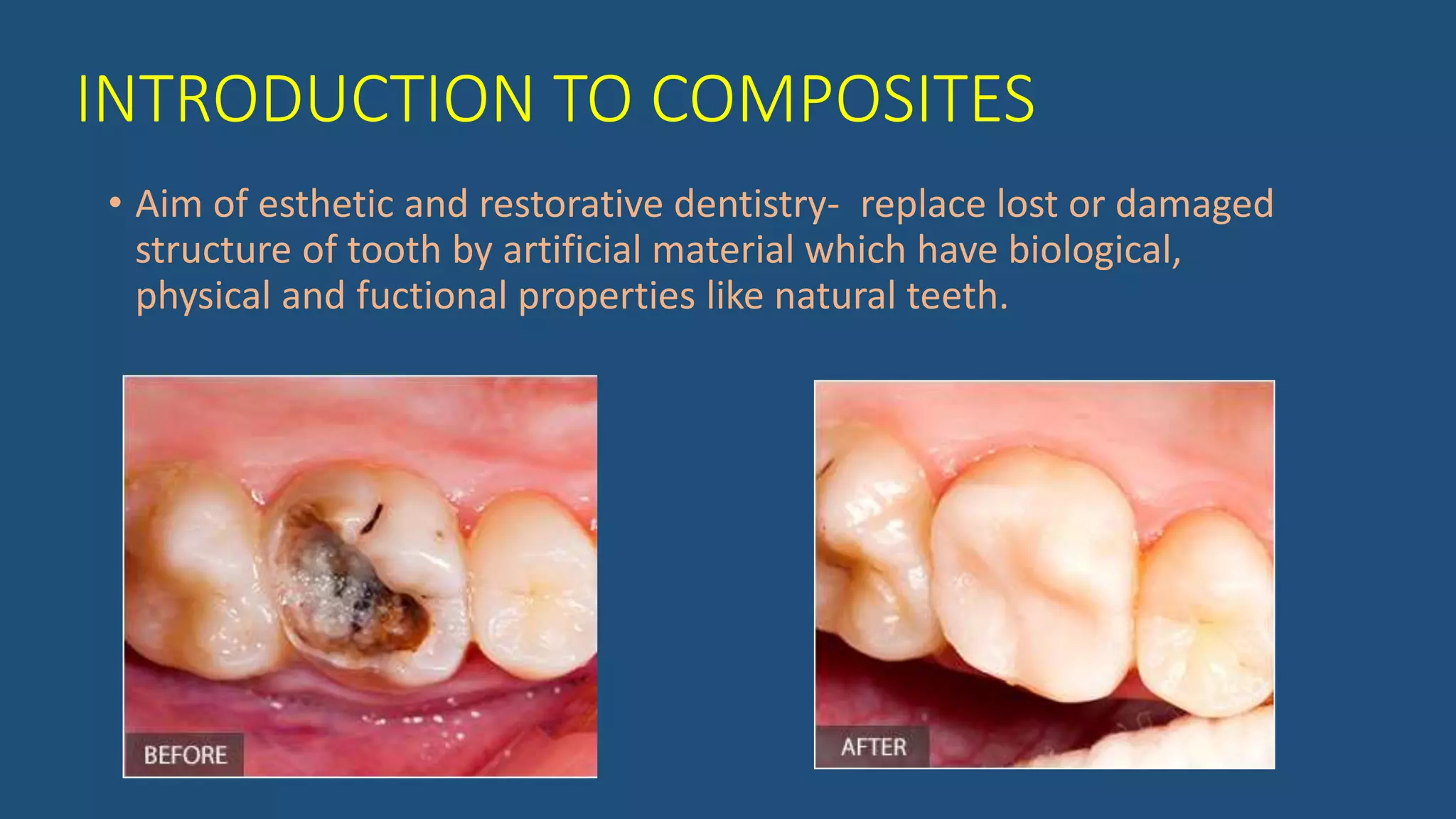 INTRODUCTION TO COMPOSITES

• Aim of esthetic and restorative dentistry- replace lost or damaged structure of tooth by artificial material which have biological, physical and fuctional properties like natural teeth.

BEFORE

AFTER